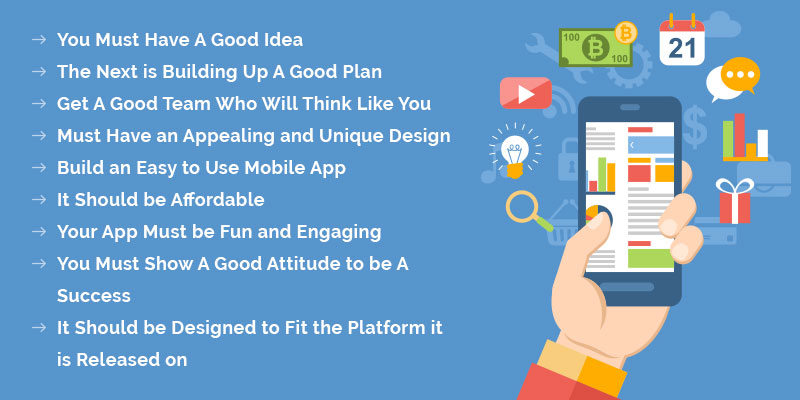 → You Must Have A Good Idea
→ The Next is Building Up A Good Plan
→ Get A Good Team Who Will Think Like You
→ Must Have an Appealing and Unique Design
→ Build an Easy to Use Mobile App
→ It Should be Affordable
→ Your App Must be Fun and Engaging
→ You Must Show A Good Attitude to be A Success
→ It Should be Designed to Fit the Platform it is Released on

100
100
21